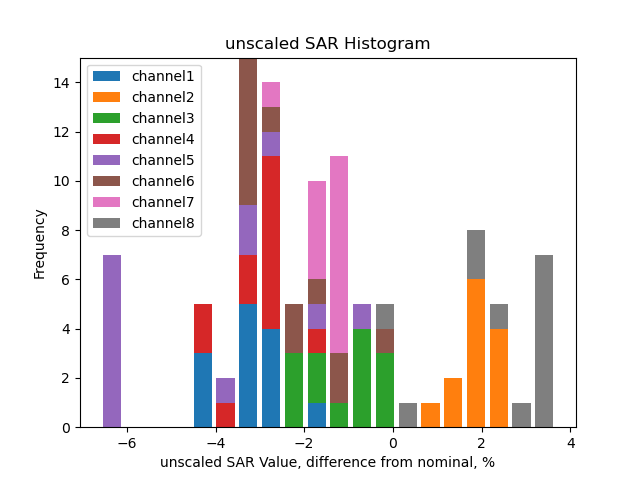 unscaled SAR Histogram

channel1
channel2
channel3
channel4
channel5
channel6
channel7
channel8

Frequency

14
12
10
8
6
4
2
0

−6
−4
−2
0
2
4

unscaled SAR Value, difference from nominal, %